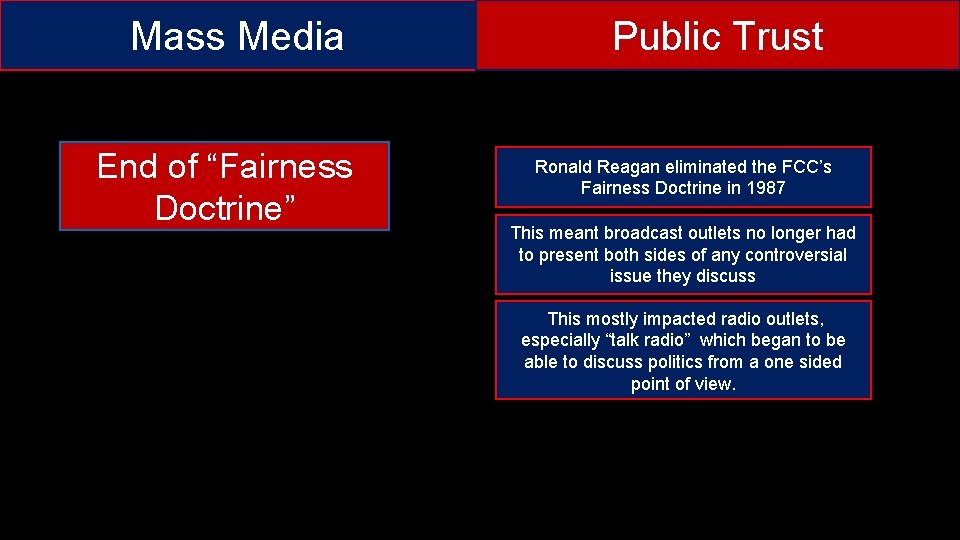 Mass Media

Public Trust

End of “Fairness Doctrine”

Ronald Reagan eliminated the FCC’s Fairness Doctrine in 1987

This meant broadcast outlets no longer had to present both sides of any controversial issue they discuss

This mostly impacted radio outlets, especially “talk radio” which began to be able to discuss politics from a one sided point of view.